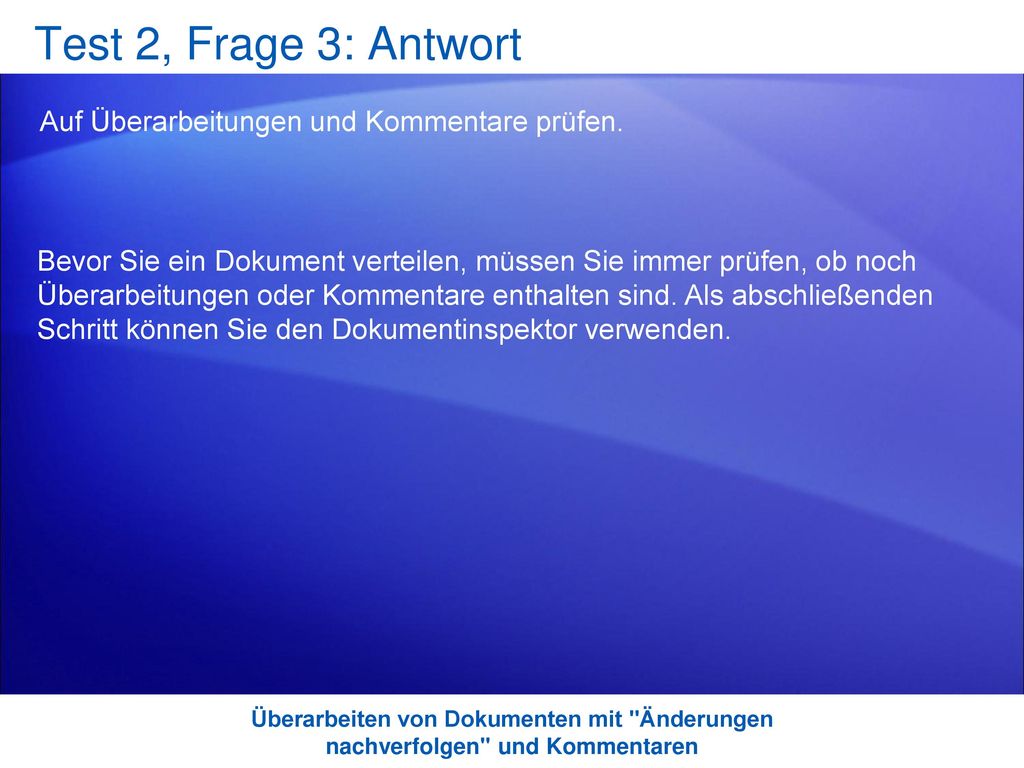 Test 2, Frage 3: Antwort

Auf Überarbeitungen und Kommentare prüfen.

Bevor Sie ein Dokument verteilen, müssen Sie immer prüfen, ob noch Überarbeitungen oder Kommentare enthalten sind. Als abschließenden Schritt können Sie den Dokumentinspektor verwenden.

Überarbeiten von Dokumenten mit "Änderungen nachverfolgen" und Kommentaren